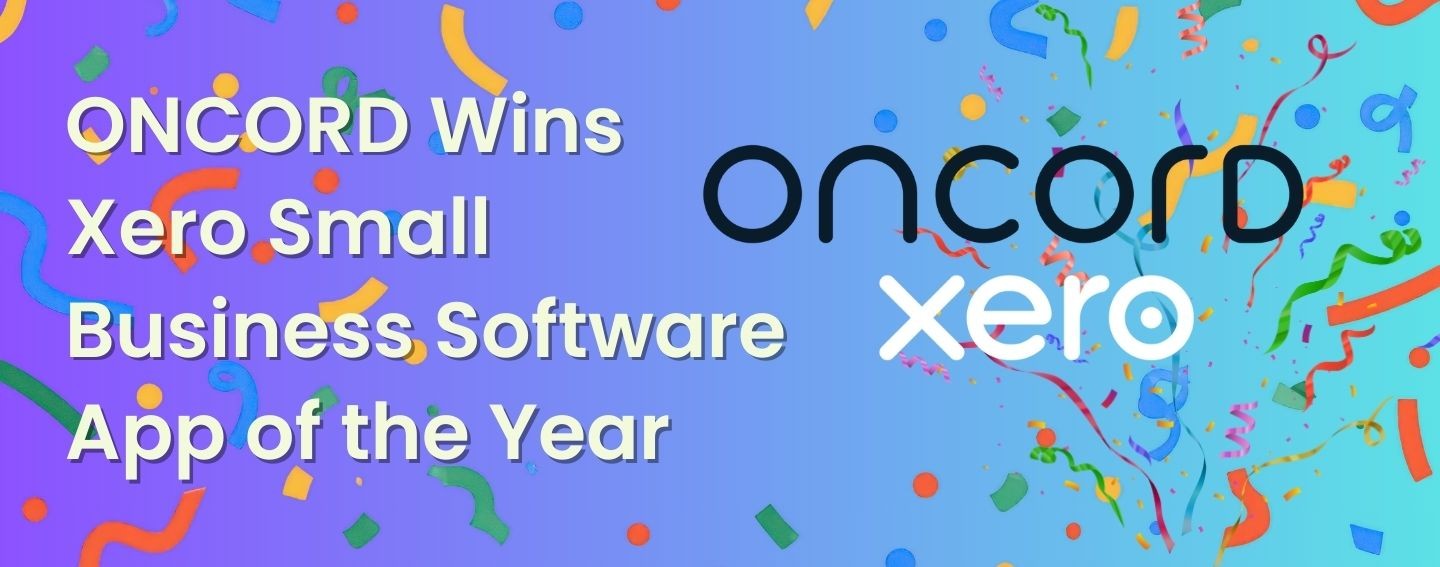 ONCORD Wins Xero Small Business Software App of the Year

oncord

xero